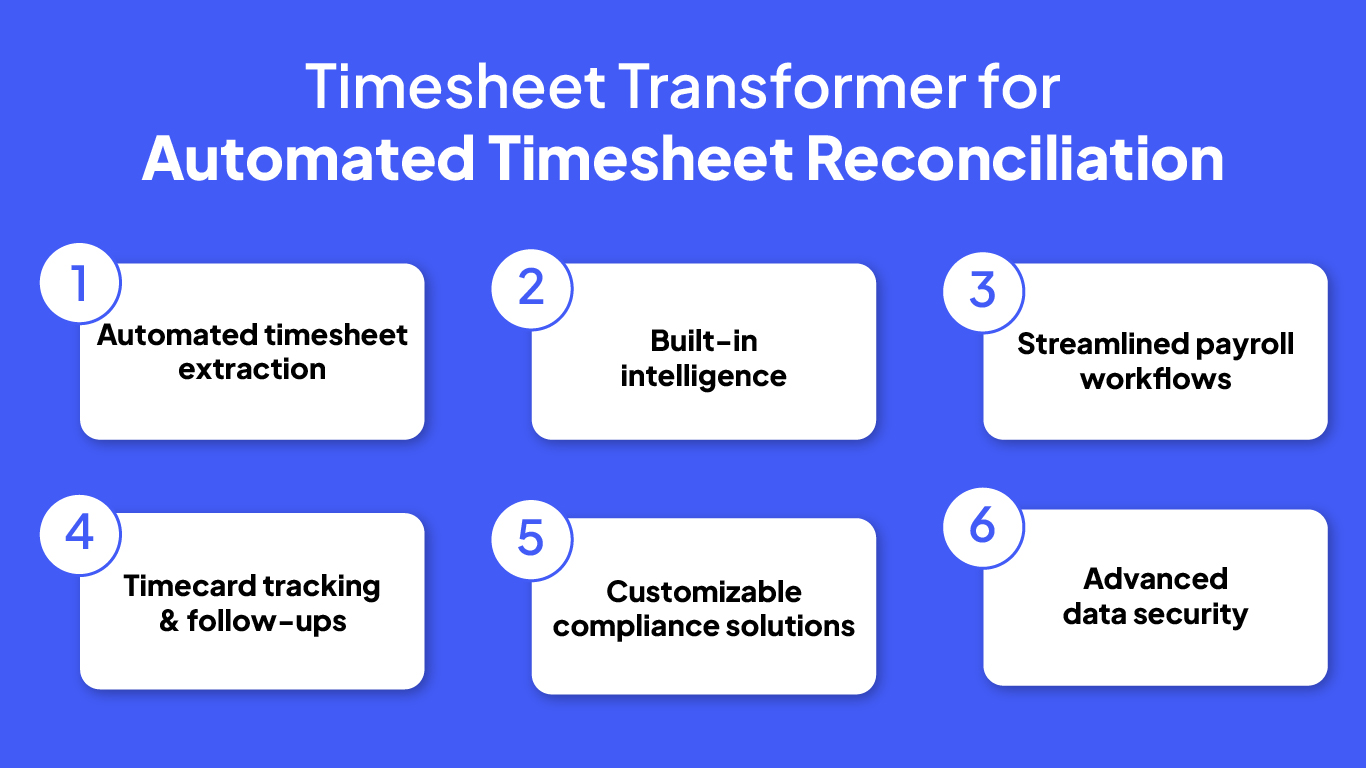 Timesheet Transformer for
Automated Timesheet Reconciliation

1
Automated timesheet extraction

2
Built-in intelligence

3
Streamlined payroll workflows

4
Timecard tracking & follow-ups

5
Customizable compliance solutions

6
Advanced data security